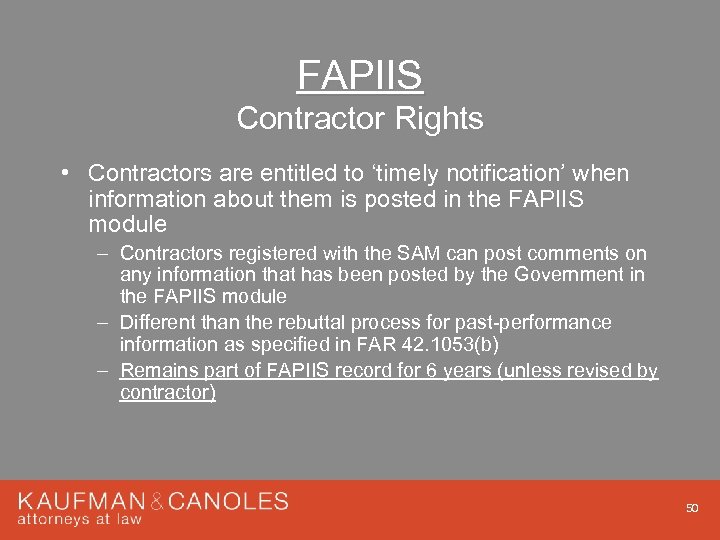 FAPIIS
Contractor Rights

• Contractors are entitled to ‘timely notification’ when information about them is posted in the FAPIIS module
– Contractors registered with the SAM can post comments on any information that has been posted by the Government in the FAPIIS module
– Different than the rebuttal process for past-performance information as specified in FAR 42.1053(b)
– Remains part of FAPIIS record for 6 years (unless revised by contractor)

KAUFMAN & CANOLES
attorneys at law

50